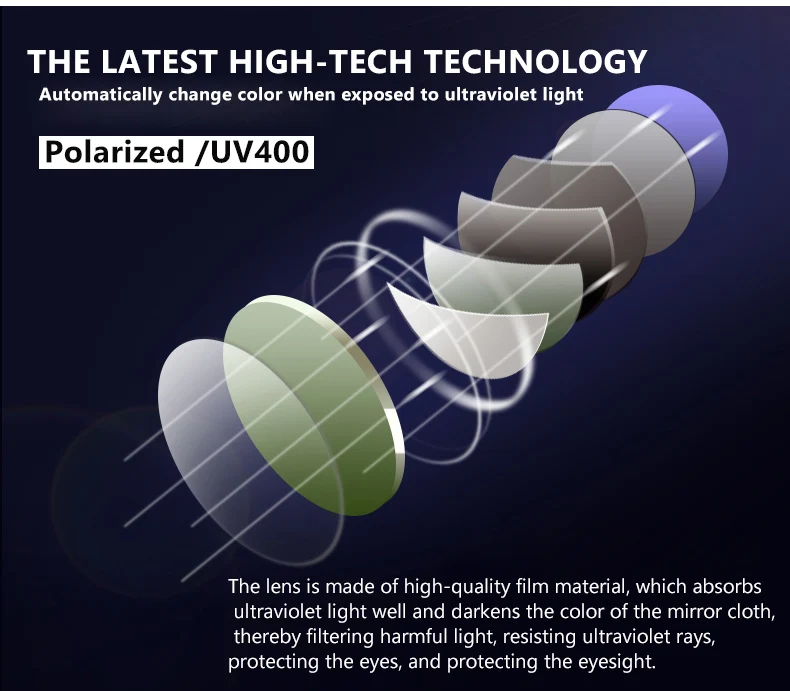 THE LATEST HIGH-TECH TECHNOLOGY
Automatically change color when exposed to ultraviolet light

Polarized /UV400

The lens is made of high-quality film material, which absorbs ultraviolet light well and darkens the color of the mirror cloth, thereby filtering harmful light, resisting ultraviolet rays, protecting the eyes, and protecting the eyesight.